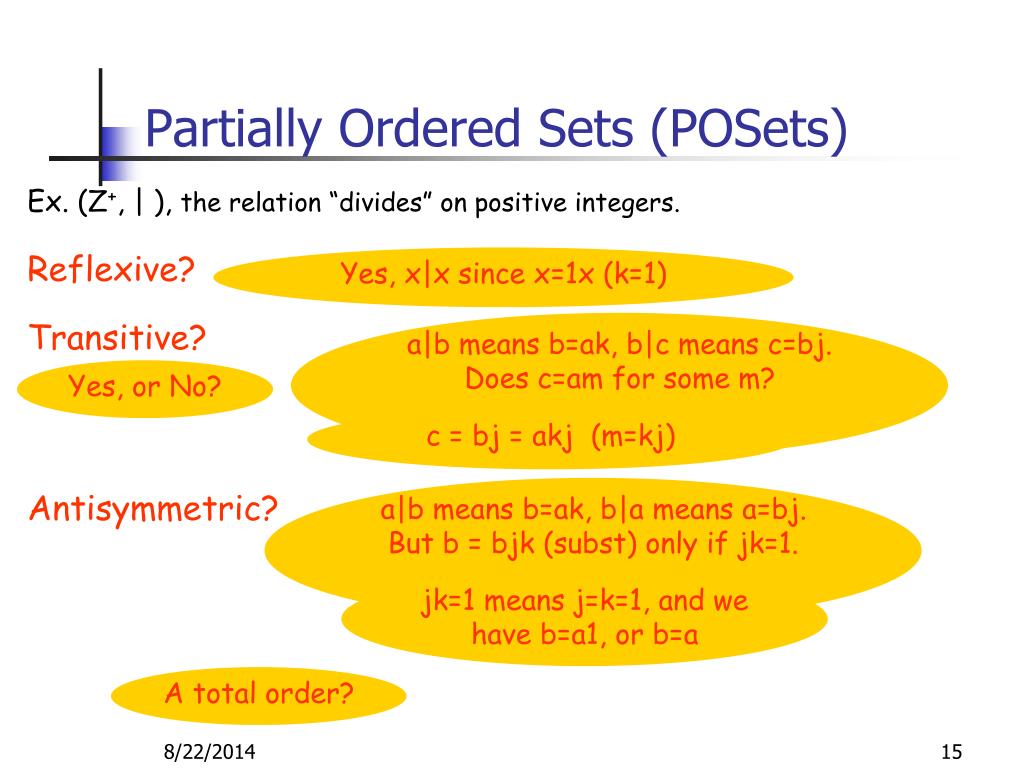 Partially Ordered Sets (POSets)

Ex. ($Z^+$, | ), the relation “divides” on positive integers.

Reflexive?

Yes, x|x since x=1x (k=1)

Transitive?

Yes, or No?

a|b means b=ak, b|c means c=bj. Does c=am for some m?

c = bj = akj (m=kj)

Antisymmetric?

a|b means b=ak, b|a means a=bj. But b = bjk (subst) only if jk=1.

jk=1 means j=k=1, and we have b=a1, or b=a

A total order?

8/22/2014

15